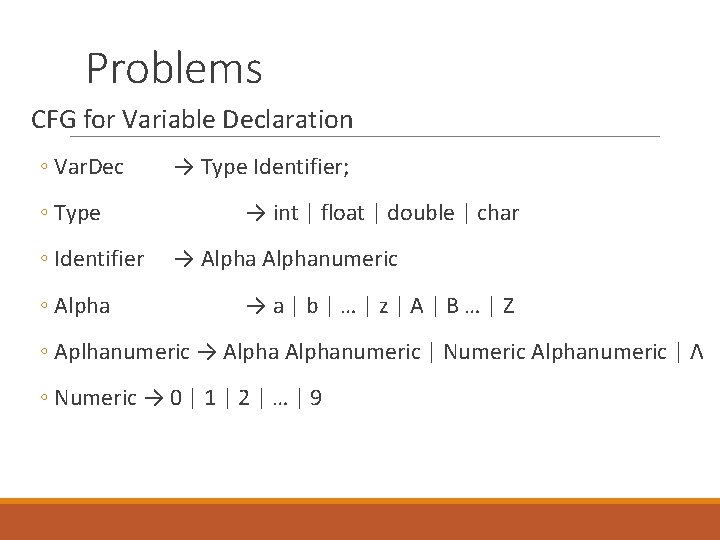 Problems

CFG for Variable Declaration

◦ VarDec → Type Identifier;

◦ Type → int | float | double | char

◦ Identifier → Alpha Alphanumeric

◦ Alpha → a | b | … | z | A | B … | Z

◦ Aplhanumeric → Alpha Alphanumeric | Numeric Alphanumeric | Λ

◦ Numeric → 0 | 1 | 2 | … | 9